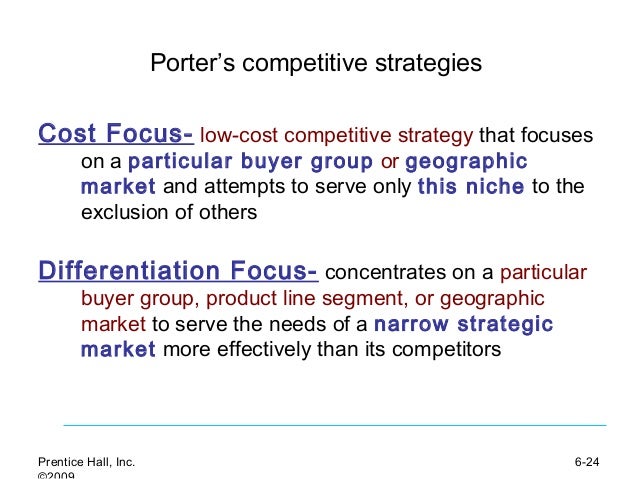 Porter's competitive strategies

Cost Focus- low-cost competitive strategy that focuses on a particular buyer group or geographic market and attempts to serve only this niche to the exclusion of others

Differentiation Focus- concentrates on a particular buyer group, product line segment, or geographic market to serve the needs of a narrow strategic market more effectively than its competitors

Prentice Hall, Inc. ©2009

6-24